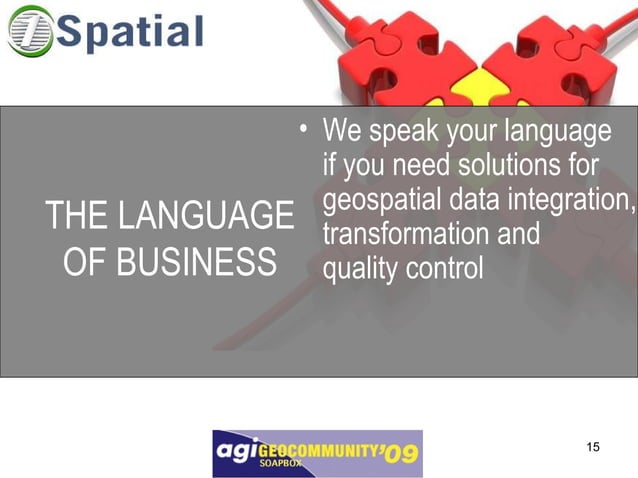 1Spatial

THE LANGUAGE OF BUSINESS

• We speak your language if you need solutions for geospatial data integration, transformation and quality control

agi GEOCOMMUNITY'09 SOAPBOX

15